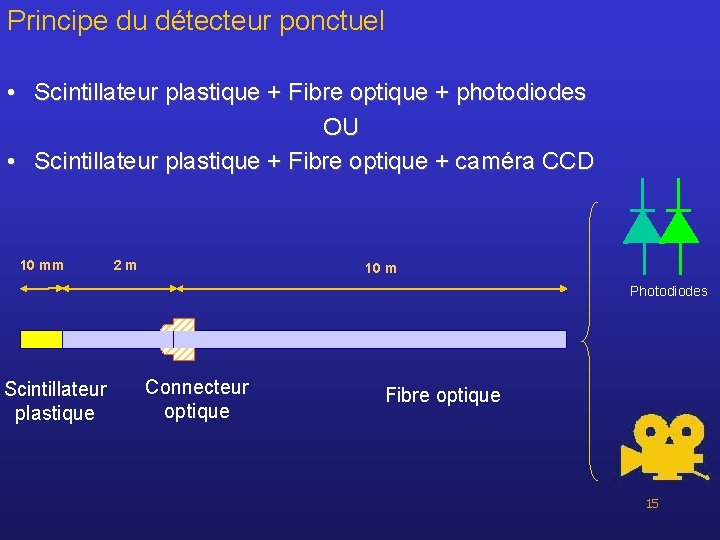 Principe du détecteur ponctuel

• Scintillateur plastique + Fibre optique + photodiodes

OU

• Scintillateur plastique + Fibre optique + caméra CCD

10 mm

2 m

10 m

Photodiodes

Scintillateur plastique

Connecteur optique

Fibre optique

15